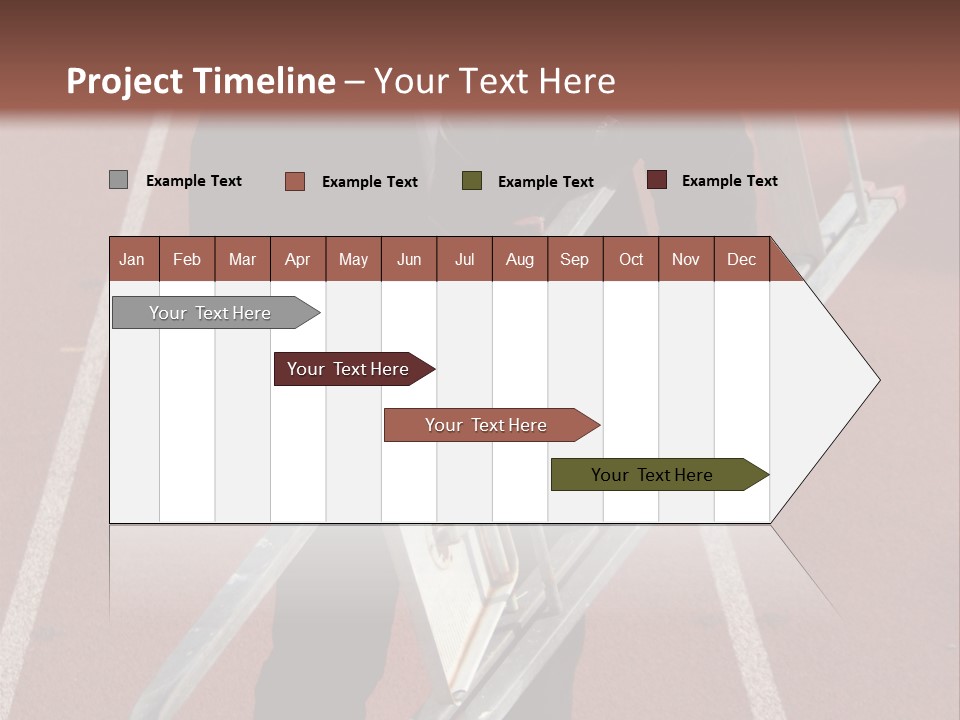 Project Timeline – Your Text Here

Example Text
Example Text
Example Text
Example Text

| Jan | Feb | Mar | Apr | May | Jun | Jul | Aug | Sep | Oct | Nov | Dec |
|---|---|---|---|---|---|---|---|---|---|---|---|

Your Text Here

Your Text Here

Your Text Here

Your Text Here